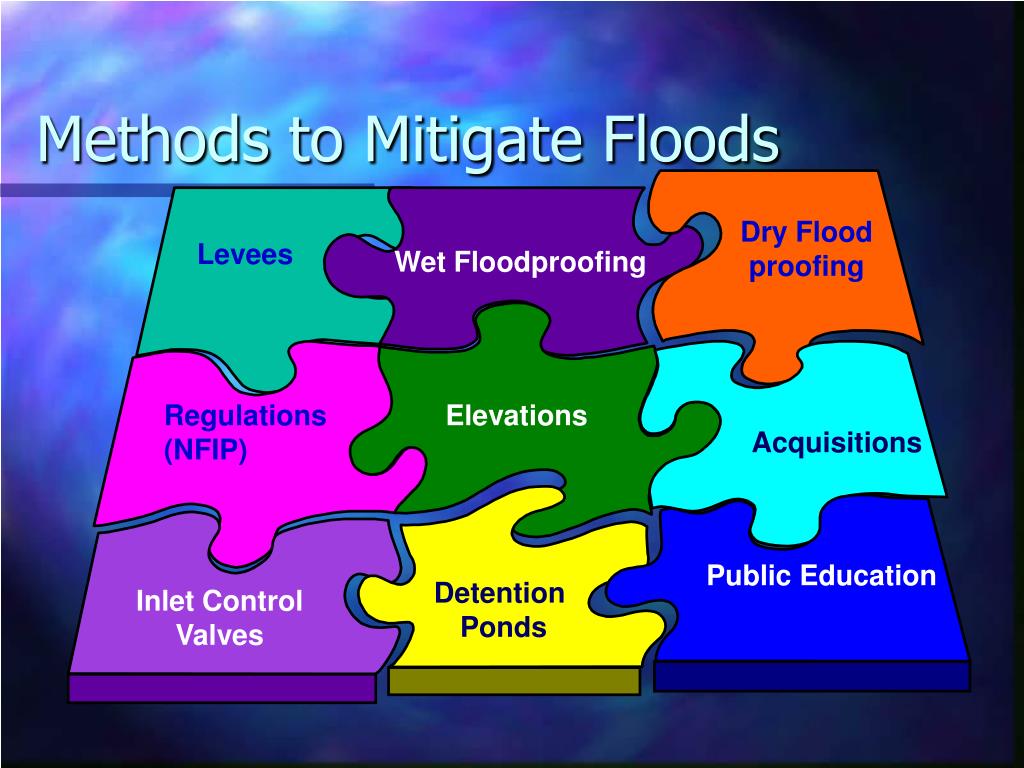 Methods to Mitigate Floods

Levees

Wet Floodproofing

Dry Flood proofing

Regulations (NFIP)

Elevations

Acquisitions

Inlet Control Valves

Detention Ponds

Public Education